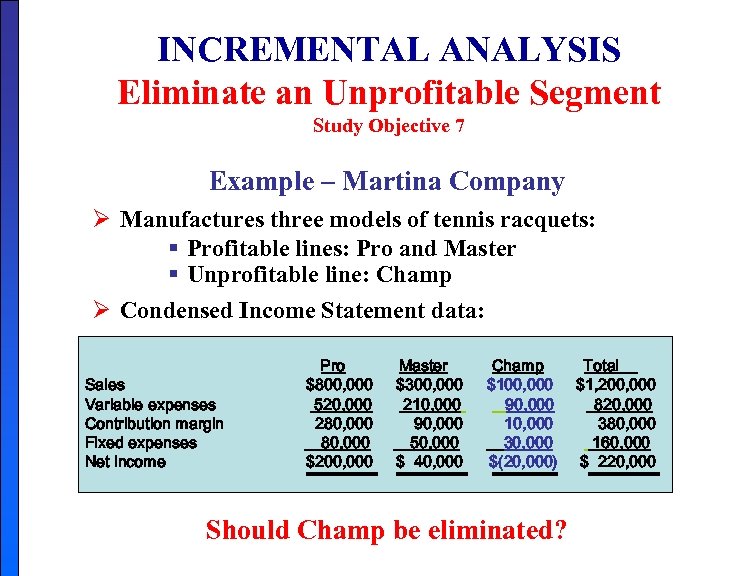 INCREMENTAL ANALYSIS
Eliminate an Unprofitable Segment
Study Objective 7

Example – Martina Company

➢ Manufactures three models of tennis racquets:
▪ Profitable lines: Pro and Master
▪ Unprofitable line: Champ

➢ Condensed Income Statement data:

| | Pro | Master | Champ | Total |
|---|---|---|---|---|
| Sales | \$800,000 | \$300,000 | \$100,000 | \$1,200,000 |
| Variable expenses | 520,000 | 210,000 | 90,000 | 820,000 |
| Contribution margin | 280,000 | 90,000 | 10,000 | 380,000 |
| Fixed expenses | 80,000 | 50,000 | 30,000 | 160,000 |
| Net income | \$200,000 | \$ 40,000 | \$(20,000) | \$ 220,000 |

Should Champ be eliminated?